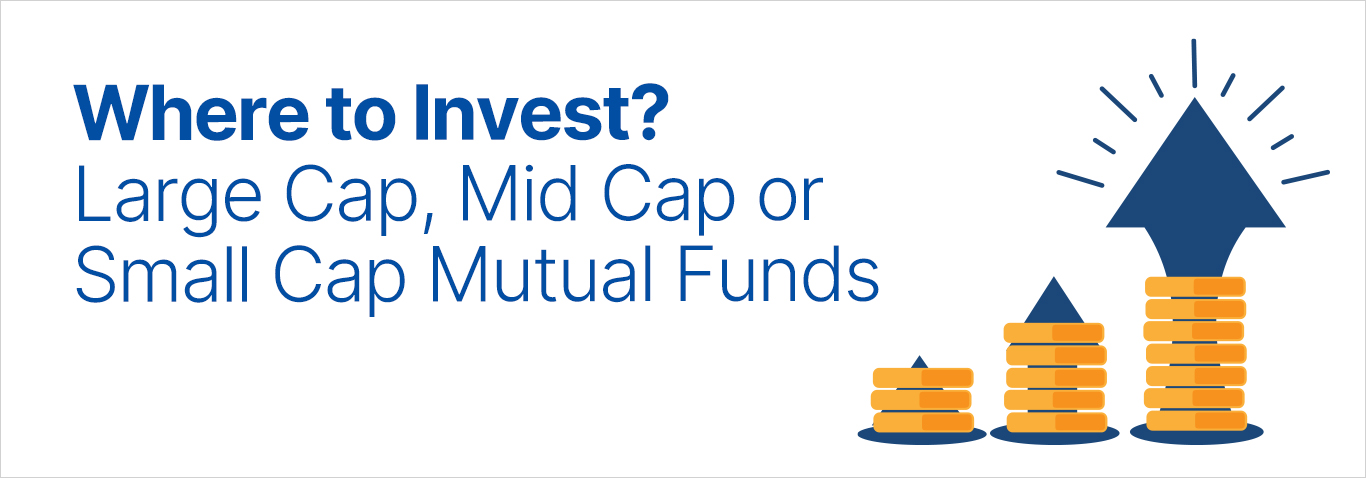 Where to Invest?
Large Cap, Mid Cap or Small Cap Mutual Funds